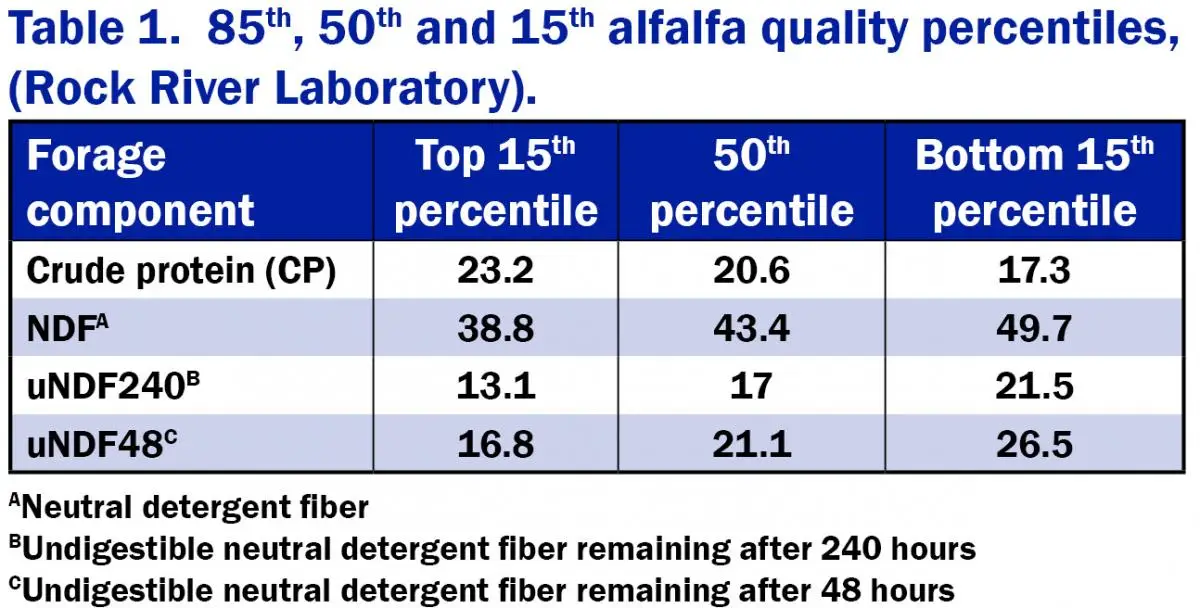 Table 1. 85$^{th}$, 50$^{th}$ and 15$^{th}$ alfalfa quality percentiles, (Rock River Laboratory).

| Forage component | Top 15$^{th}$ percentile | 50$^{th}$ percentile | Bottom 15$^{th}$ percentile |
|---|---|---|---|
| Crude protein (CP) | 23.2 | 20.6 | 17.3 |
| NDF$^{A}$ | 38.8 | 43.4 | 49.7 |
| uNDF240$^{B}$ | 13.1 | 17 | 21.5 |
| uNDF48$^{C}$ | 16.8 | 21.1 | 26.5 |

$^{A}$Neutral detergent fiber
$^{B}$Undigestible neutral detergent fiber remaining after 240 hours
$^{C}$Undigestible neutral detergent fiber remaining after 48 hours